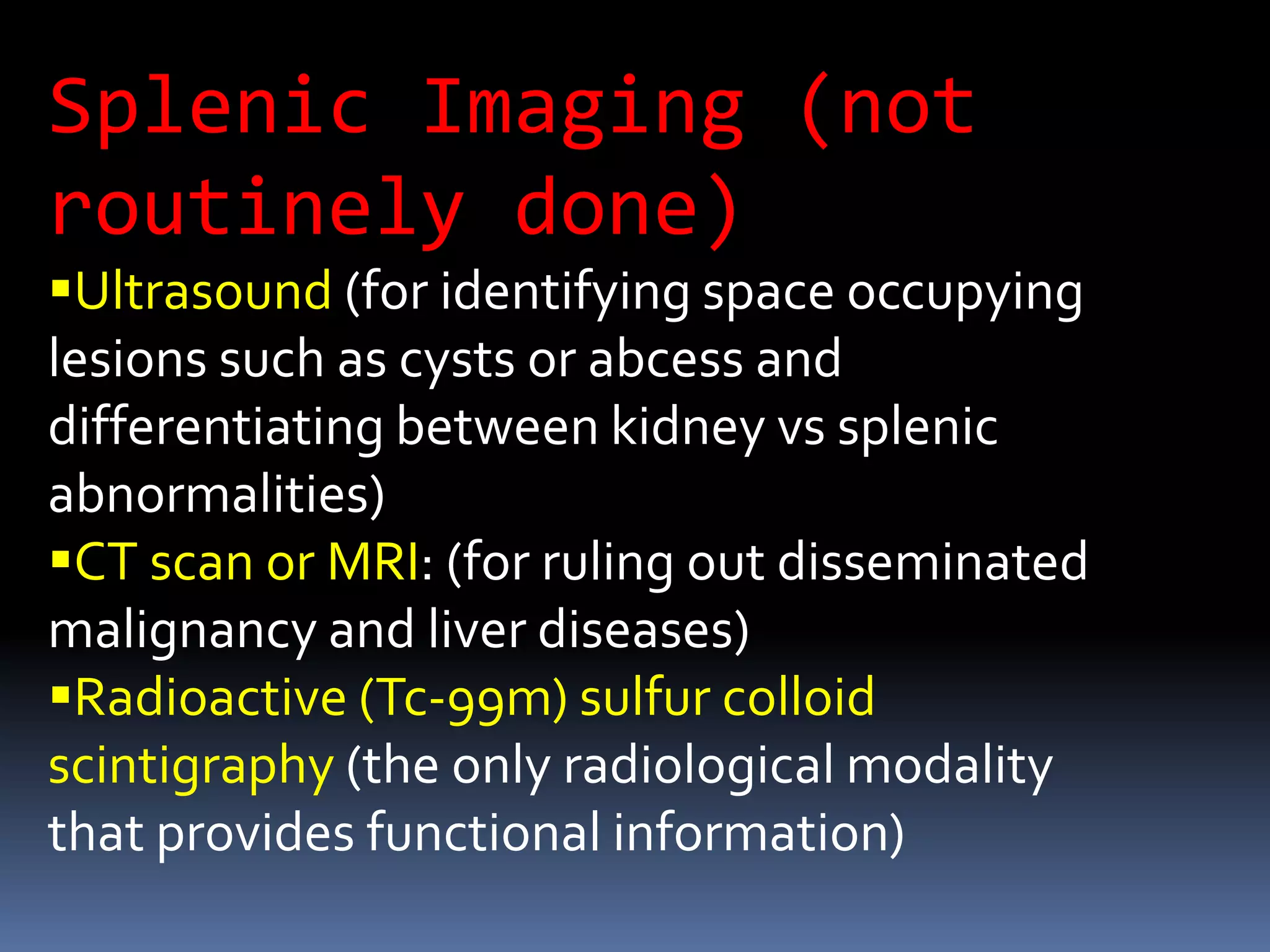 Splenic Imaging (not routinely done)

▪Ultrasound (for identifying space occupying lesions such as cysts or abcess and differentiating between kidney vs splenic abnormalities)

▪CT scan or MRI: (for ruling out disseminated malignancy and liver diseases)

▪Radioactive (Tc-99m) sulfur colloid scintigraphy (the only radiological modality that provides functional information)